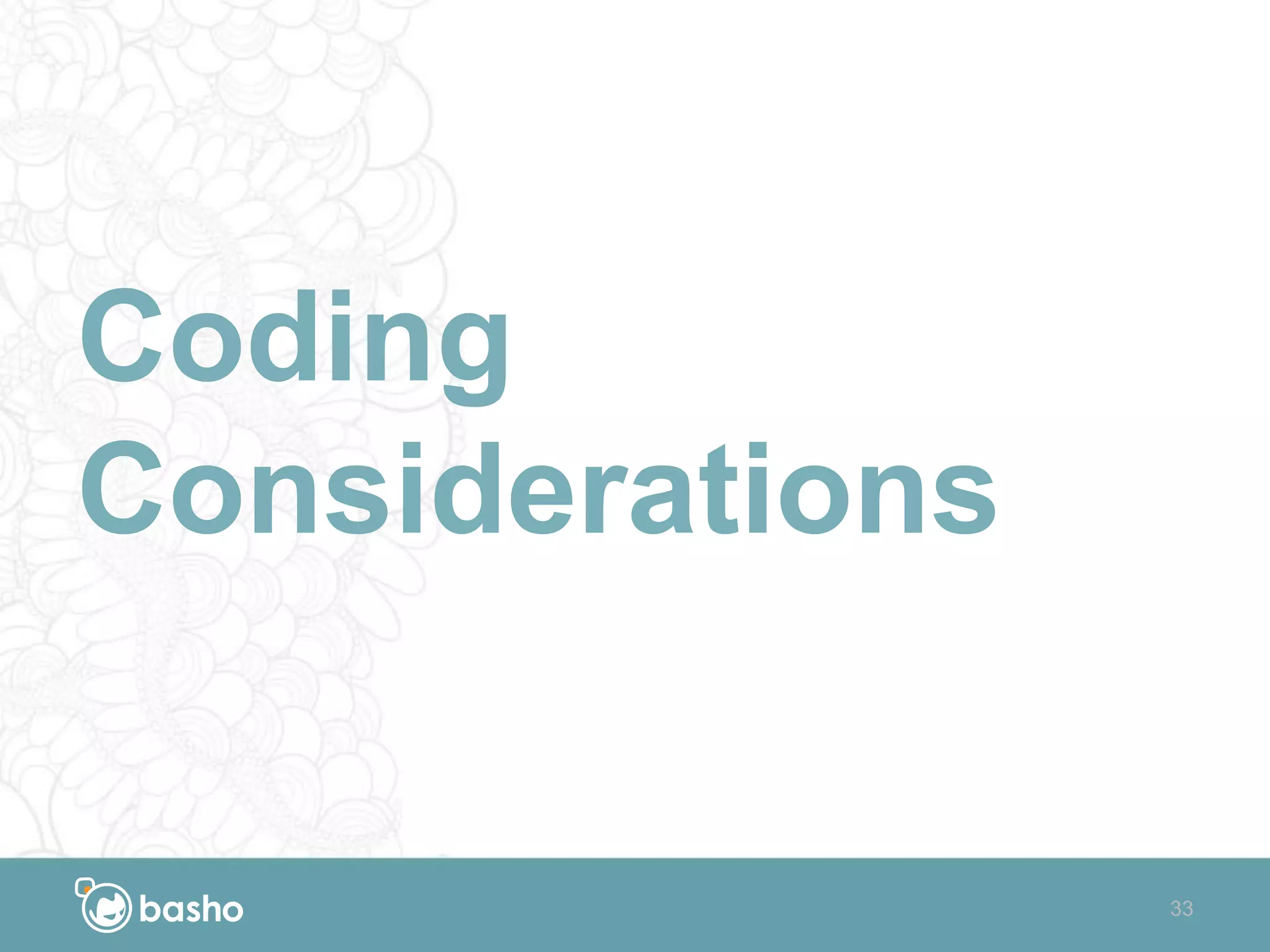 Coding Considerations

basho

33